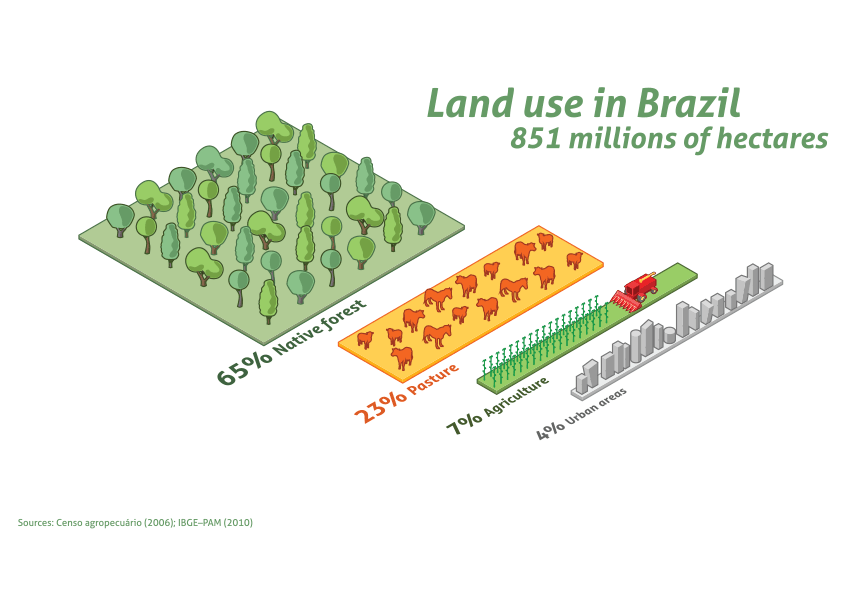 Land use in Brazil
851 millions of hectares

65% Native forest

23% Pasture

7% Agriculture

4% Urban areas

Sources: Censo agropecuário (2006); IBGE–PAM (2010)